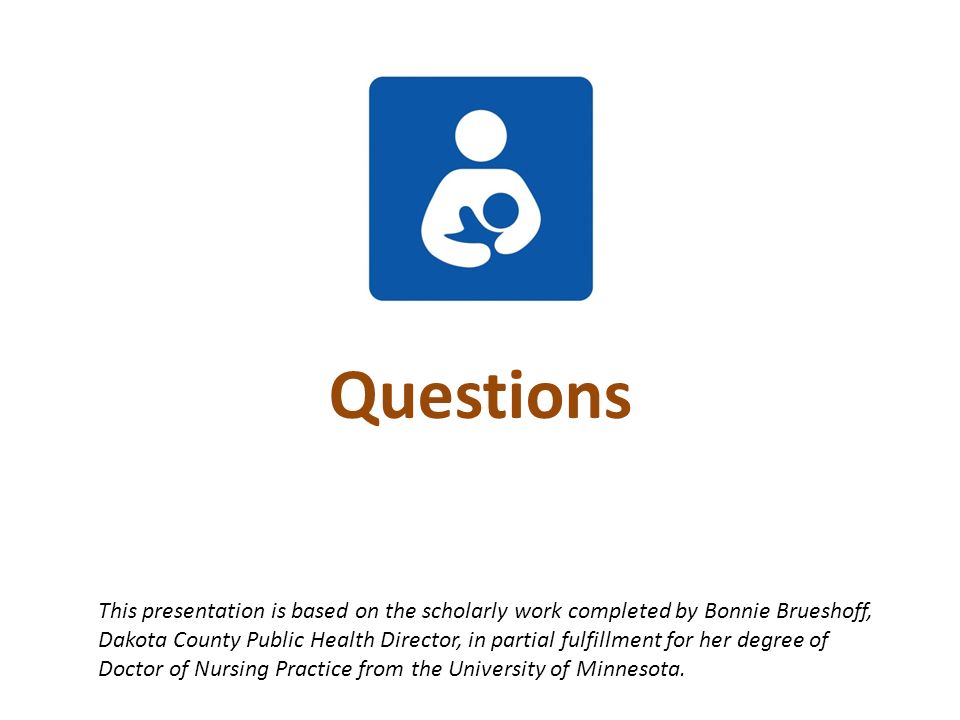 Questions

This presentation is based on the scholarly work completed by Bonnie Brueshoff, Dakota County Public Health Director, in partial fulfillment for her degree of Doctor of Nursing Practice from the University of Minnesota.